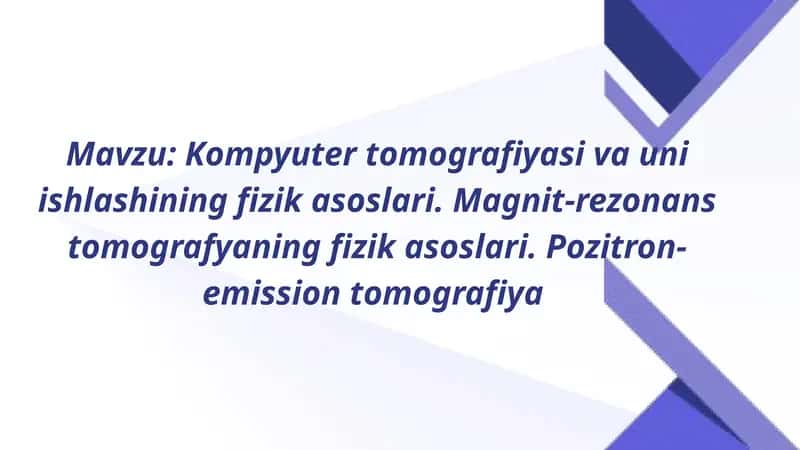 Mavzu: Kompyuter tomografiyasi va uni ishlashining fizik asoslari. Magnit-rezonans tomografyaning fizik asoslari. Pozitron-emission tomografiya